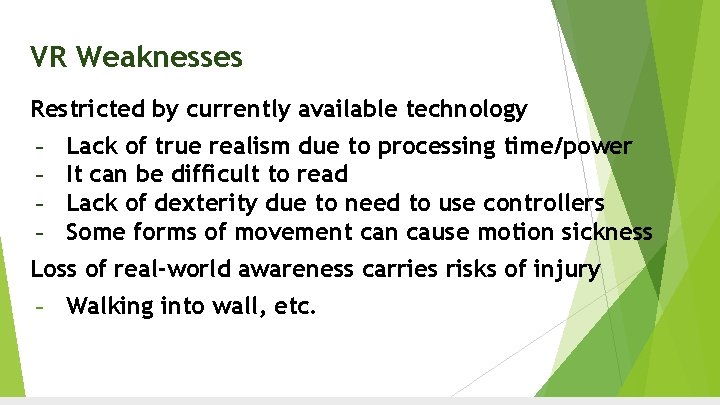 VR Weaknesses

Restricted by currently available technology

- Lack of true realism due to processing time/power
- It can be difficult to read
- Lack of dexterity due to need to use controllers
- Some forms of movement can cause motion sickness

Loss of real-world awareness carries risks of injury

- Walking into wall, etc.